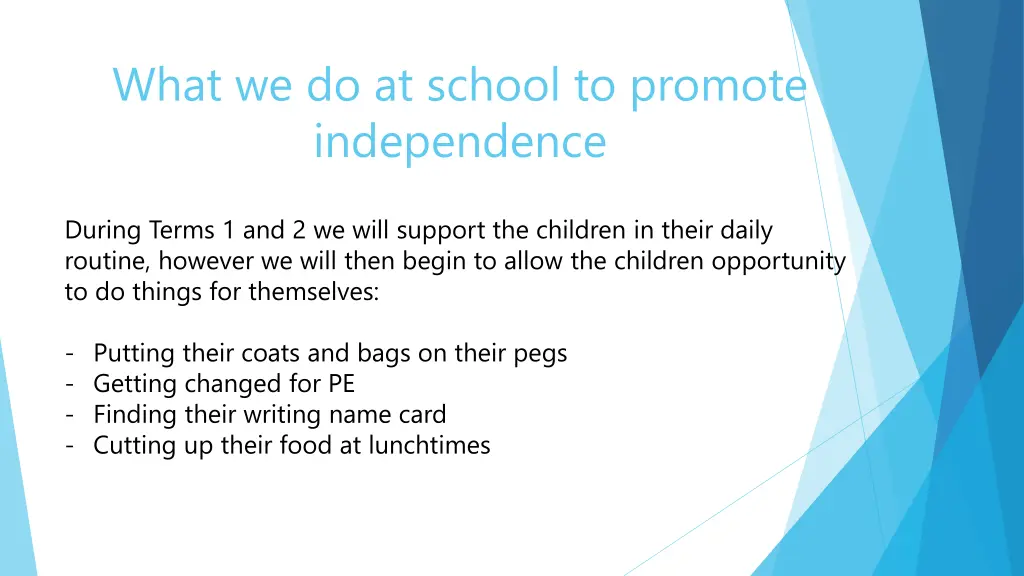 What we do at school to promote independence

During Terms 1 and 2 we will support the children in their daily routine, however we will then begin to allow the children opportunity to do things for themselves:

- Putting their coats and bags on their pegs
- Getting changed for PE
- Finding their writing name card
- Cutting up their food at lunchtimes